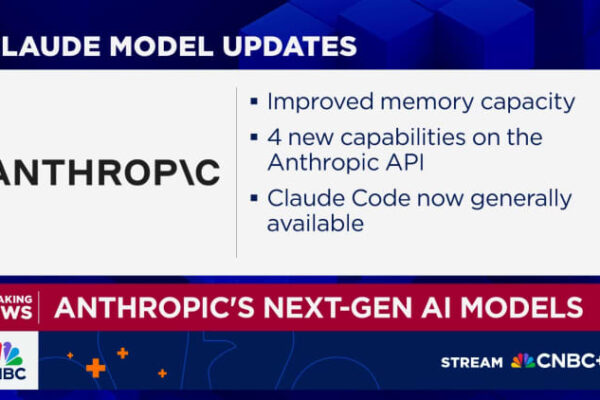 LAUDE MODEL UPDATES

ANTHROP\C

▪ Improved memory capacity
▪ 4 new capabilities on the Anthropic API
▪ Claude Code now generally available

AKING
WS

ANTHROPIC'S NEXT-GEN AI MODELS

NBC

STREAM CNBC+